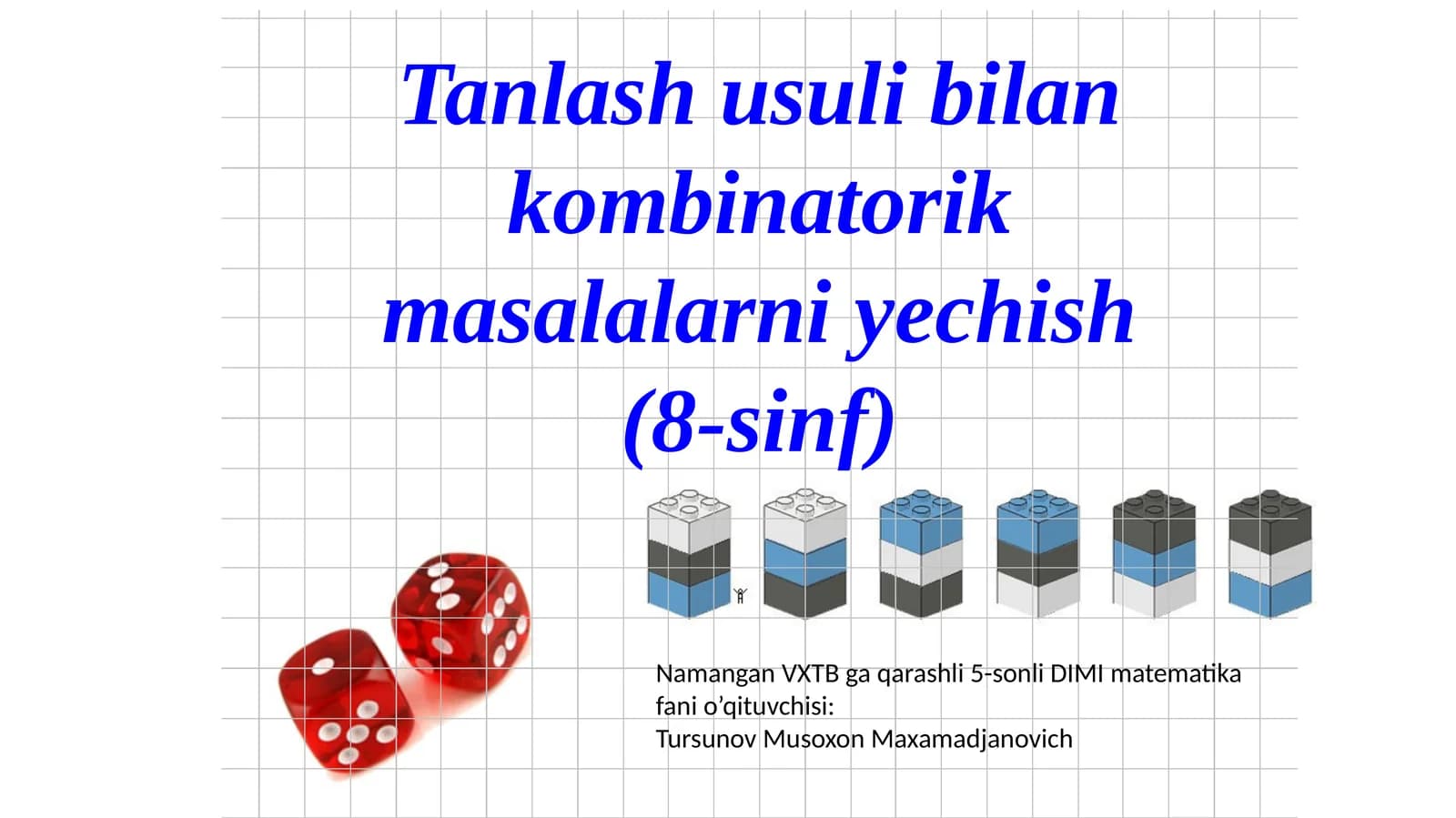 Tanlash usuli bilan kombinatorik masalalarni yechish (8-sinf)

Namangan VXTB ga qarashli 5-sonli DIMI matematika fani o’qituvchisi:
Tursunov Musoxon Maxamadjanovich